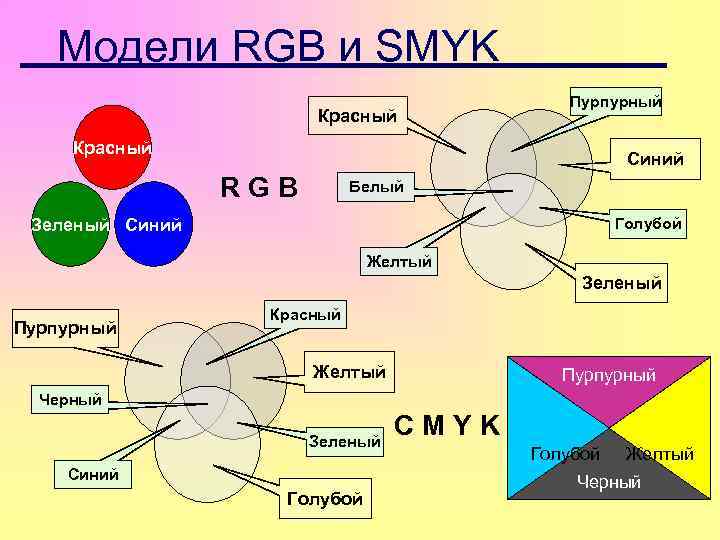 Модели RGB и SMYK

Красный
Зеленый
Синий

R G B

Красный
Пурпурный
Синий
Белый
Голубой
Желтый
Зеленый

Пурпурный
Красный
Желтый
Черный
Зеленый
Синий
Голубой

C M Y K

Пурпурный
Голубой
Желтый
Черный